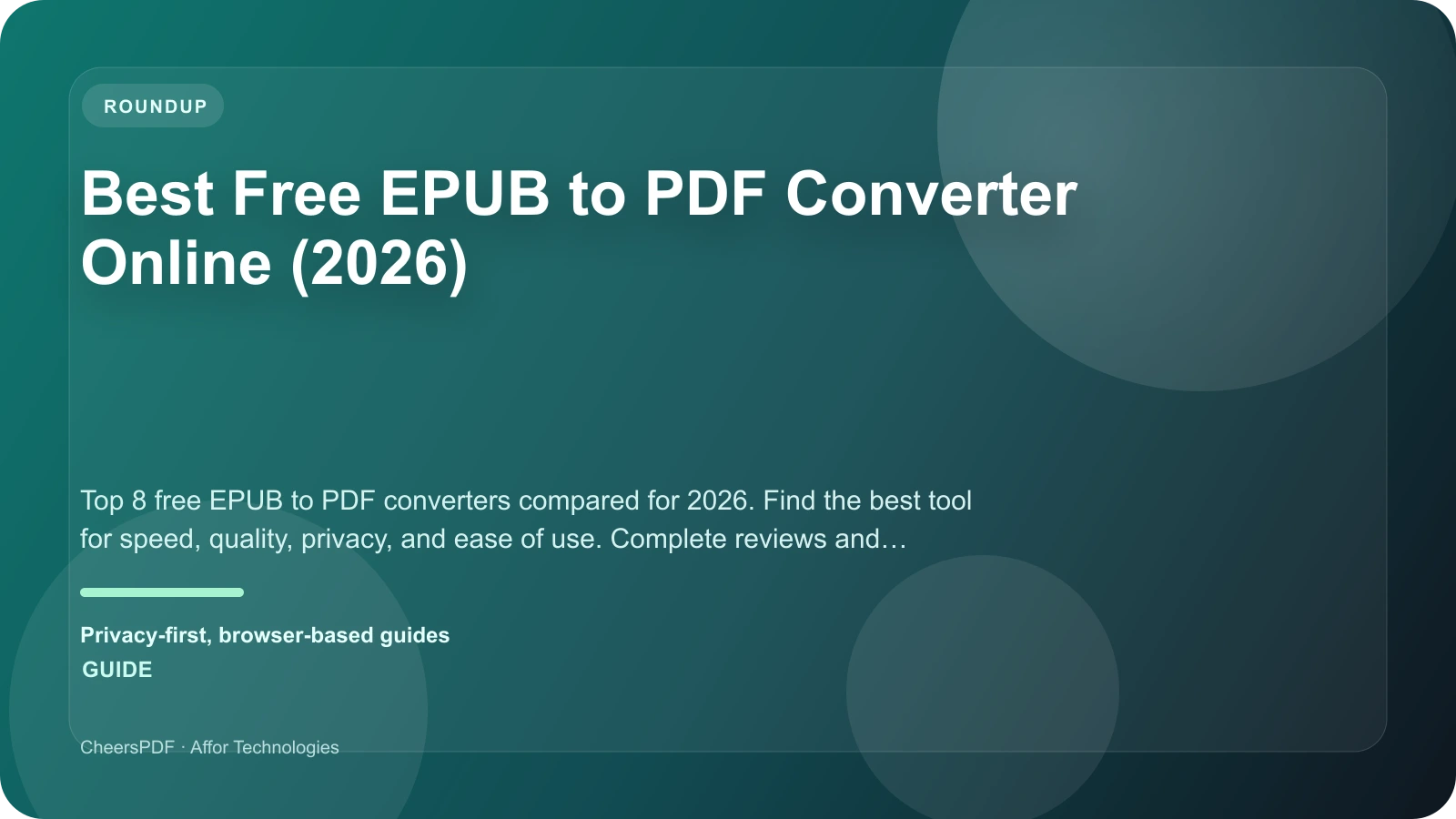 ROUNDUP

Best Free EPUB to PDF Converter Online (2026)

Top 8 free EPUB to PDF converters compared for 2026. Find the best tool for speed, quality, privacy, and ease of use. Complete reviews and…

Privacy-first, browser-based guides

GUIDE

CheersPDF · Affor Technologies